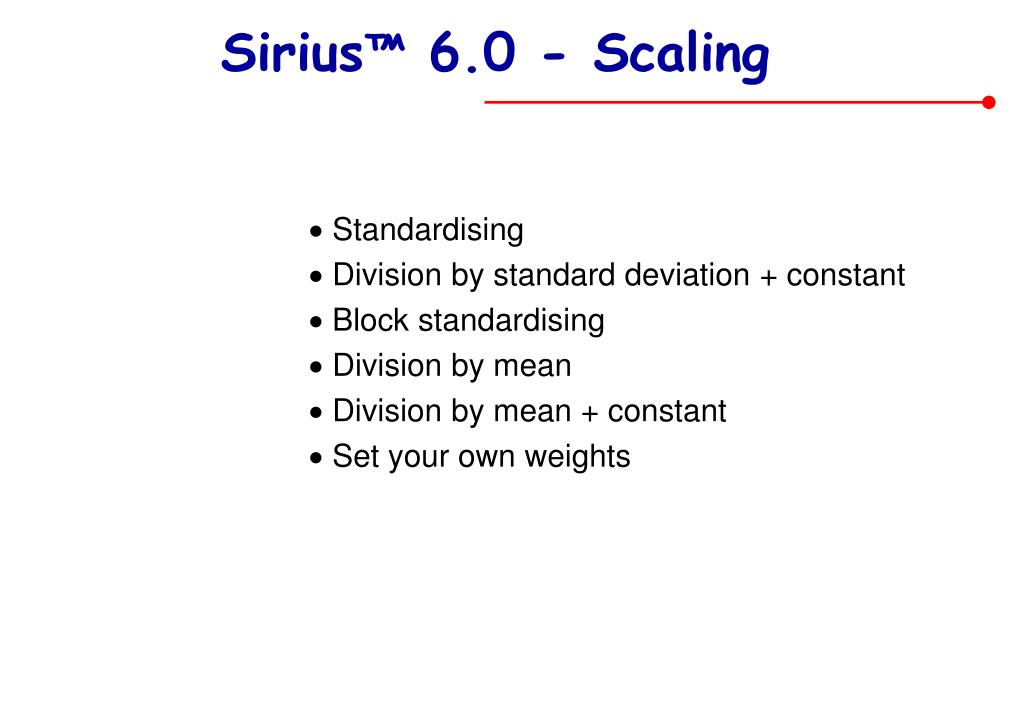 Sirius™ 6.0 - Scaling

• Standardising
• Division by standard deviation + constant
• Block standardising
• Division by mean
• Division by mean + constant
• Set your own weights